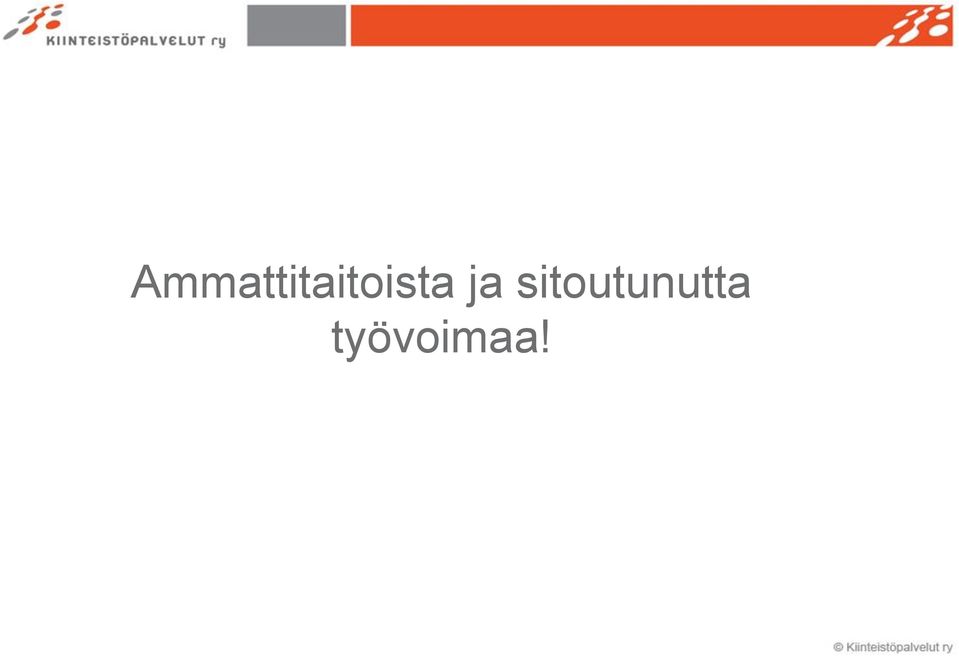 KIINTEISTÖPALVELUT ry

Ammattitaitoista ja sitoutunutta työvoimaa!

© Kiinteistöpalvelut ry